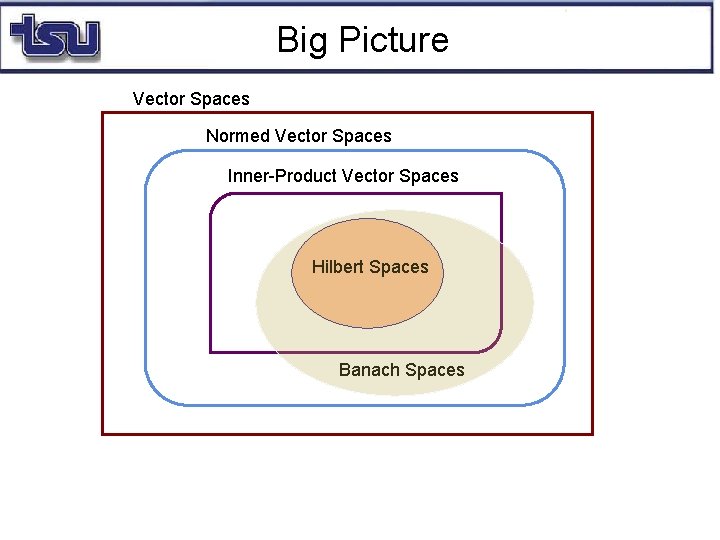 tsu

Big Picture

Vector Spaces

Normed Vector Spaces

Inner-Product Vector Spaces

Hilbert Spaces

Banach Spaces